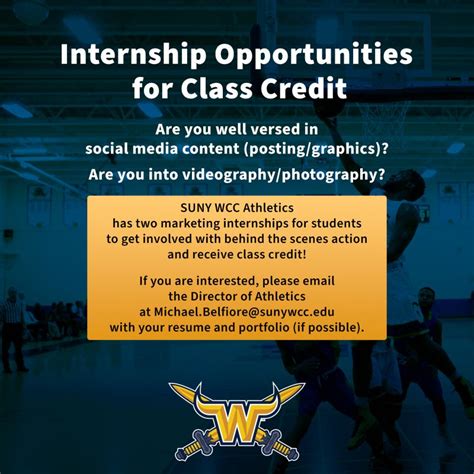 Internship Opportunities for Class Credit

Are you well versed in social media content (posting/graphics)?

Are you into videography/photography?

SUNY WCC Athletics has two marketing internships for students to get involved with behind the scenes action and receive class credit!

If you are interested, please email the Director of Athletics at Michael.Belfiore@sunywcc.edu with your resume and portfolio (if possible).

W